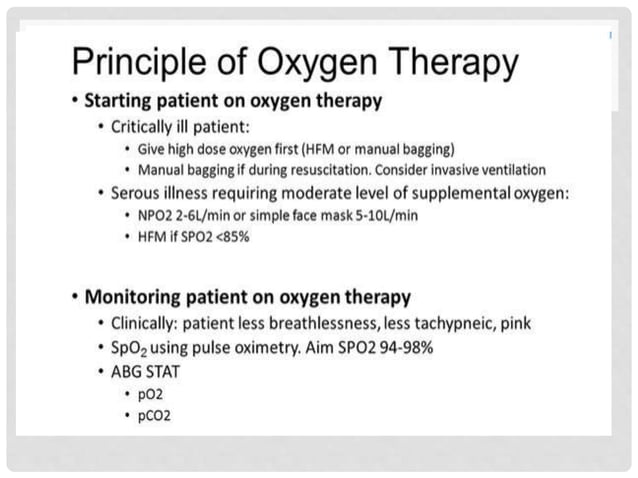 Principle of Oxygen Therapy

• Starting patient on oxygen therapy
  • Critically ill patient:
    • Give high dose oxygen first (HFM or manual bagging)
    • Manual bagging if during resuscitation. Consider invasive ventilation
  • Serous illness requiring moderate level of supplemental oxygen:
    • NPO2 2-6L/min or simple face mask 5-10L/min
    • HFM if SPO2 <85%

• Monitoring patient on oxygen therapy
  • Clinically: patient less breathlessness, less tachypneic, pink
  • $SpO_2$ using pulse oximetry. Aim SPO2 94-98%
  • ABG STAT
    • pO2
    • pCO2